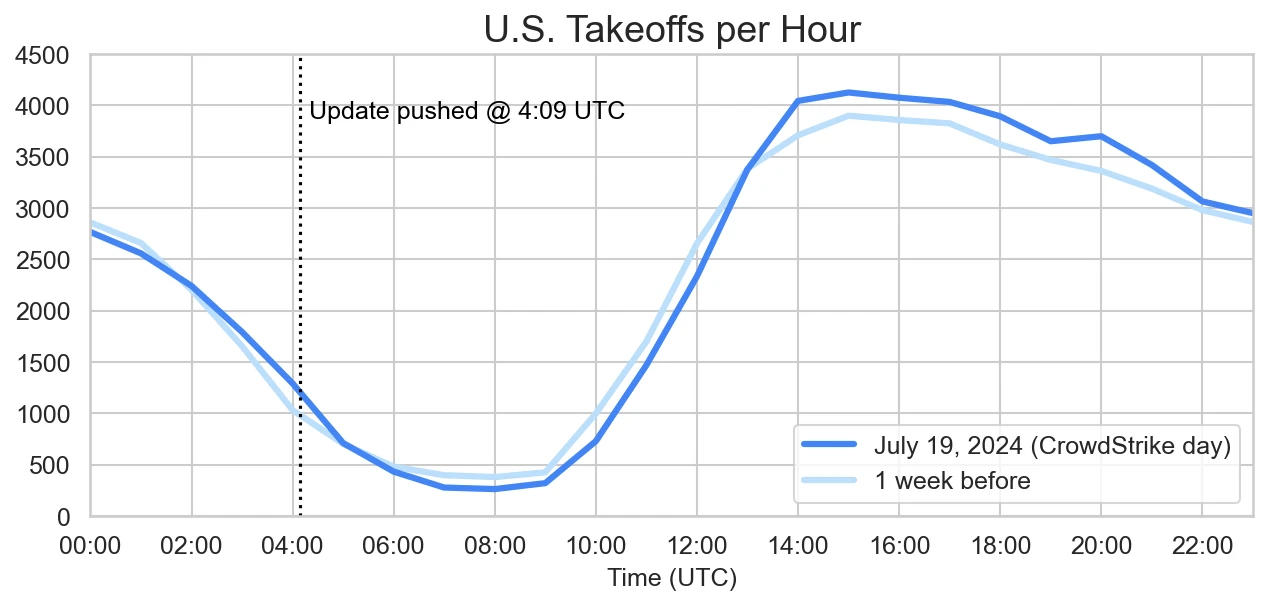 U.S. Takeoffs per Hour

4500
4000
3500
3000
2500
2000
1500
1000
500
0

Update pushed @ 4:09 UTC

July 19, 2024 (CrowdStrike day)
1 week before

00:00 02:00 04:00 06:00 08:00 10:00 12:00 14:00 16:00 18:00 20:00 22:00
Time (UTC)